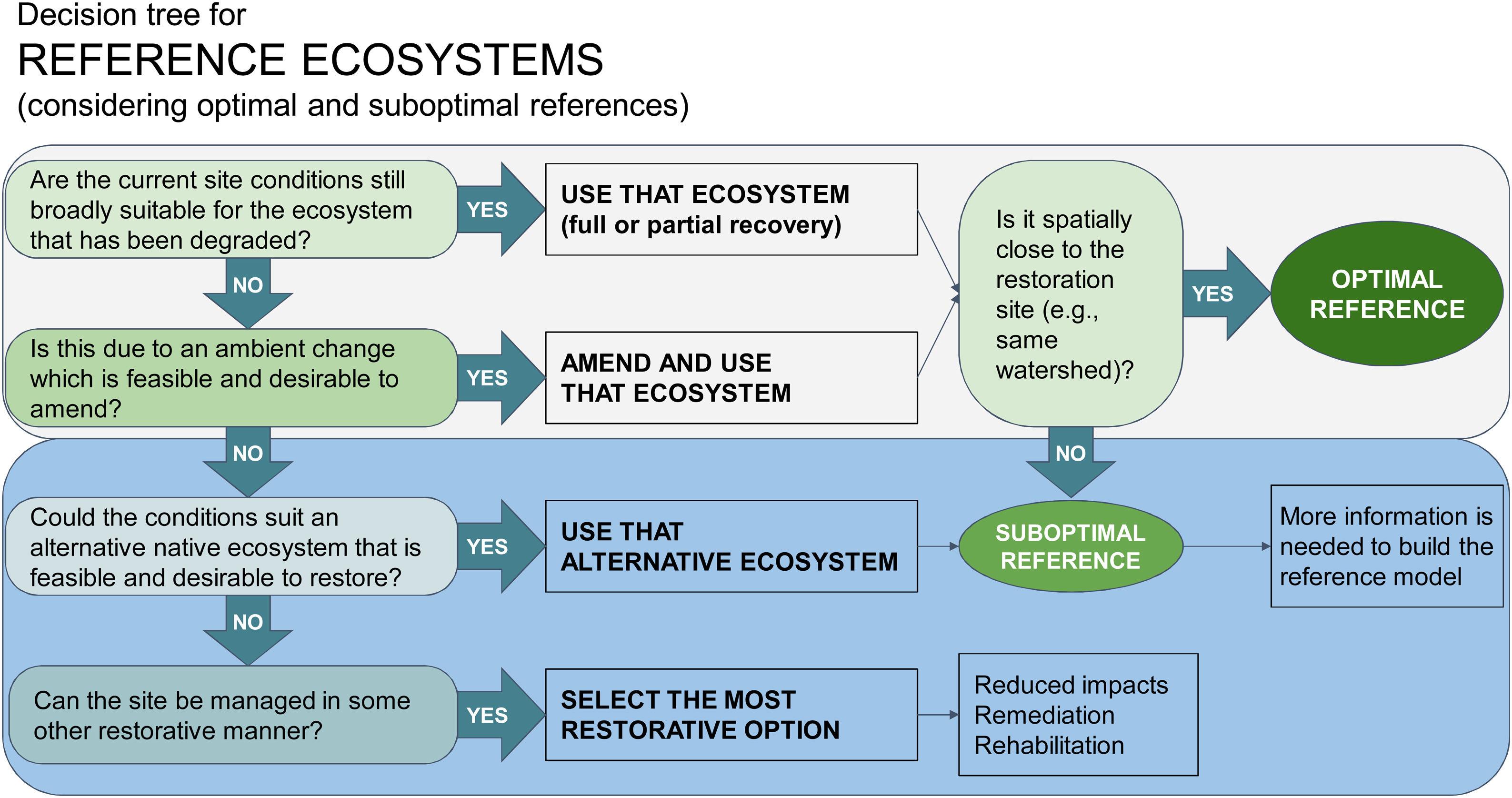 Decision tree for
REFERENCE ECOSYSTEMS
(considering optimal and suboptimal references)

Are the current site conditions still broadly suitable for the ecosystem that has been degraded?

YES

USE THAT ECOSYSTEM (full or partial recovery)

NO

Is this due to an ambient change which is feasible and desirable to amend?

YES

AMEND AND USE THAT ECOSYSTEM

Is it spatially close to the restoration site (e.g., same watershed)?

YES

OPTIMAL REFERENCE

NO

NO

Could the conditions suit an alternative native ecosystem that is feasible and desirable to restore?

YES

USE THAT ALTERNATIVE ECOSYSTEM

SUBOPTIMAL REFERENCE

More information is needed to build the reference model

NO

Can the site be managed in some other restorative manner?

YES

SELECT THE MOST RESTORATIVE OPTION

Reduced impacts
Remediation
Rehabilitation